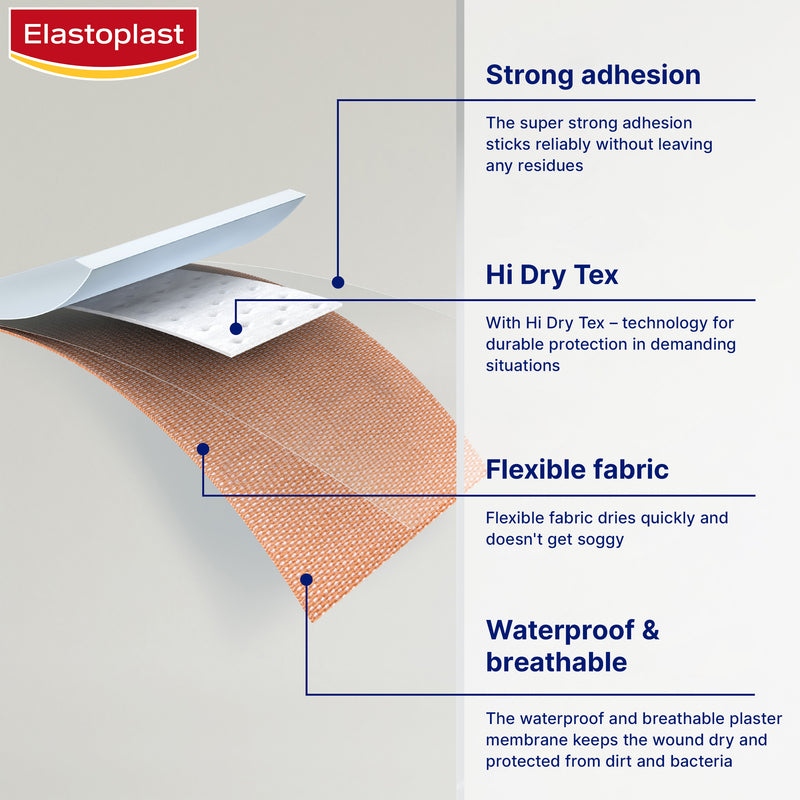 Elastoplast

Strong adhesion

The super strong adhesion sticks reliably without leaving any residues

Hi Dry Tex

With Hi Dry Tex – technology for durable protection in demanding situations

Flexible fabric

Flexible fabric dries quickly and doesn't get soggy

Waterproof & breathable

The waterproof and breathable plaster membrane keeps the wound dry and protected from dirt and bacteria